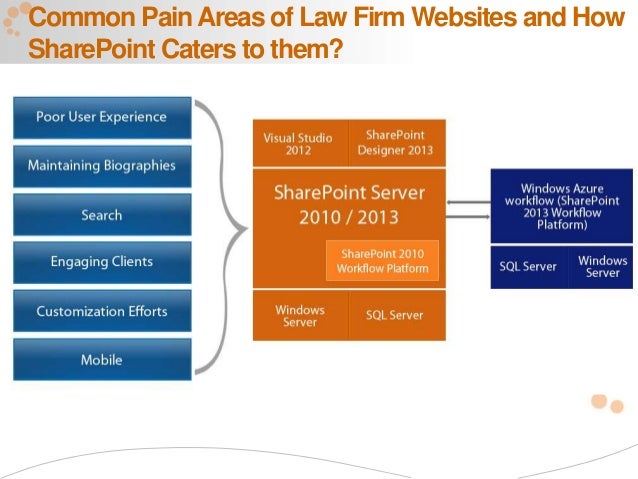 Common Pain Areas of Law Firm Websites and How SharePoint Caters to them?

Poor User Experience

Maintaining Biographies

Search

Engaging Clients

Customization Efforts

Mobile

Visual Studio 2012

SharePoint Designer 2013

SharePoint Server 2010 / 2013

SharePoint 2010 Workflow Platform

Windows Server

SQL Server

Windows Azure workflow (SharePoint 2013 Workflow Platform)

SQL Server

Windows Server